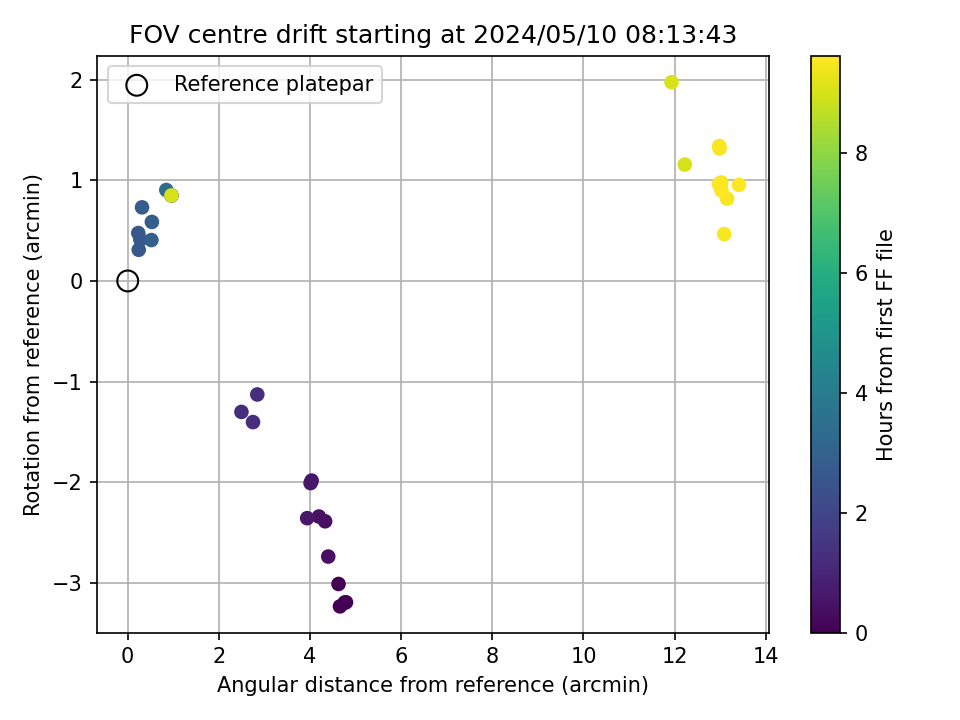 FOV centre drift starting at 2024/05/10 08:13:43

Reference platepar

Rotation from reference (arcmin)

2
1
0
−1
−2
−3

0
2
4
6
8
10
12
14

Angular distance from reference (arcmin)

Hours from first FF file

8
6
4
2
0